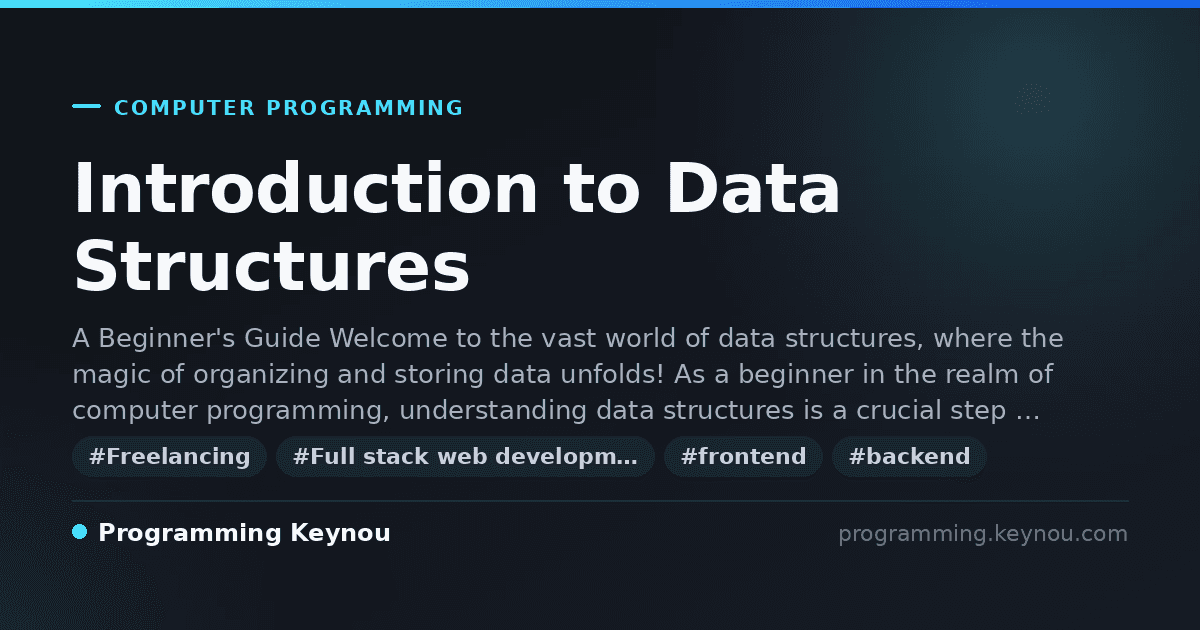 COMPUTER PROGRAMMING

Introduction to Data Structures

A Beginner's Guide Welcome to the vast world of data structures, where the magic of organizing and storing data unfolds! As a beginner in the realm of computer programming, understanding data structures is a crucial step …

#Freelancing #Full stack web developm… #frontend #backend

Programming Keynou

programming.keynou.com